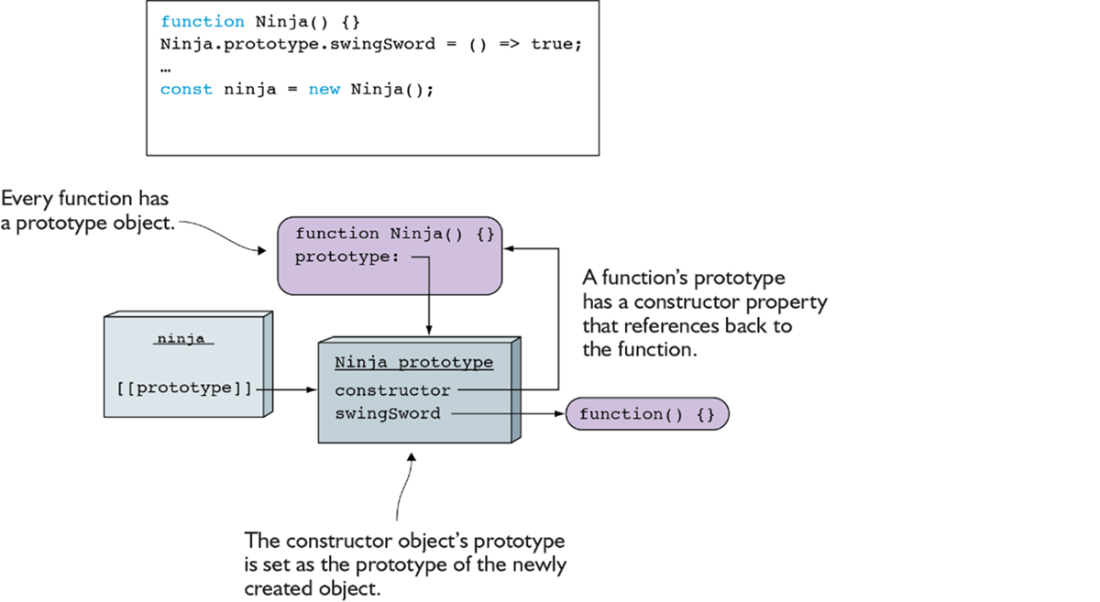 function Ninja() {}
Ninja.prototype.swingSword = () => true;
…
const ninja = new Ninja();

Every function has a prototype object.

function Ninja() {}
prototype:

A function's prototype has a constructor property that references back to the function.

ninja

[[prototype]]

Ninja prototype
constructor
swingSword

function() {}

The constructor object's prototype is set as the prototype of the newly created object.